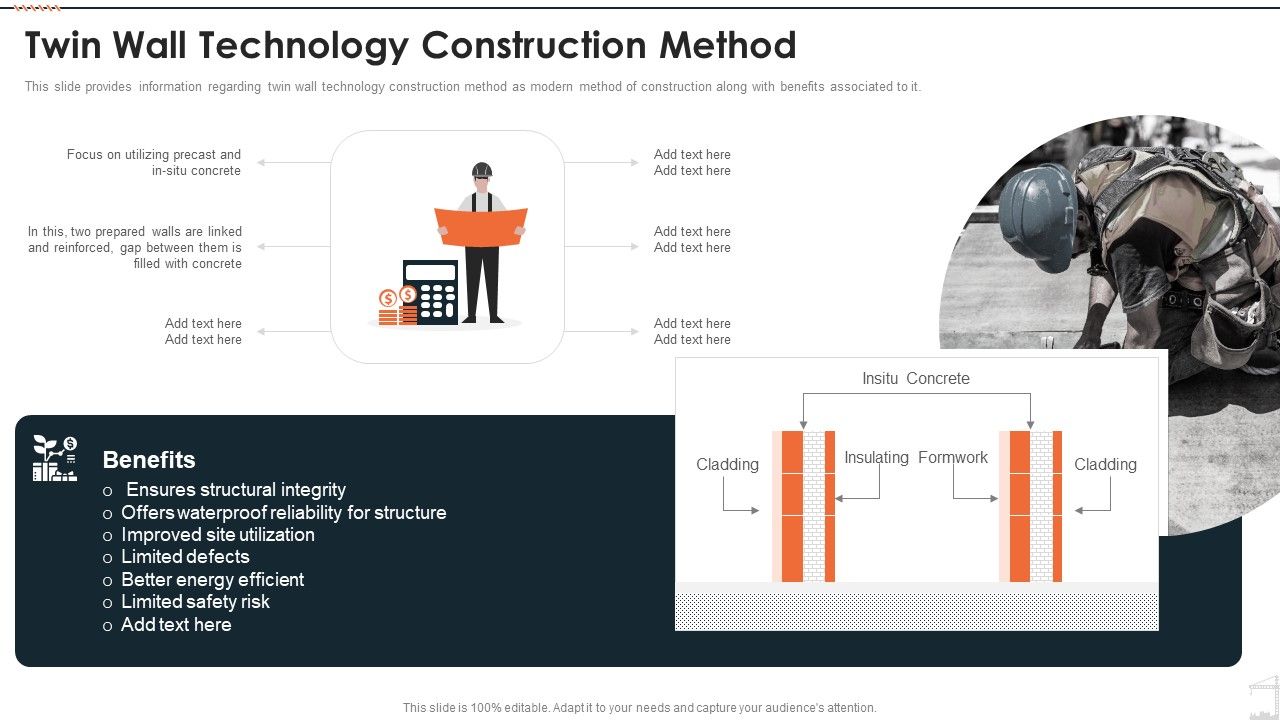 Twin Wall Technology Construction Method

This slide provides information regarding twin wall technology construction method as modern method of construction along with benefits associated to it.

Focus on utilizing precast and in-situ concrete

In this, two prepared walls are linked and reinforced, gap between them is filled with concrete

Add text here
Add text here

Add text here
Add text here

Add text here
Add text here

Add text here
Add text here

Benefits
o Ensures structural integrity
o Offers waterproof reliability for structure
o Improved site utilization
o Limited defects
o Better energy efficient
o Limited safety risk
o Add text here

Insitu Concrete
Cladding
Insulating Formwork
Cladding

This slide is 100% editable. Adapt it to your needs and capture your audience's attention.